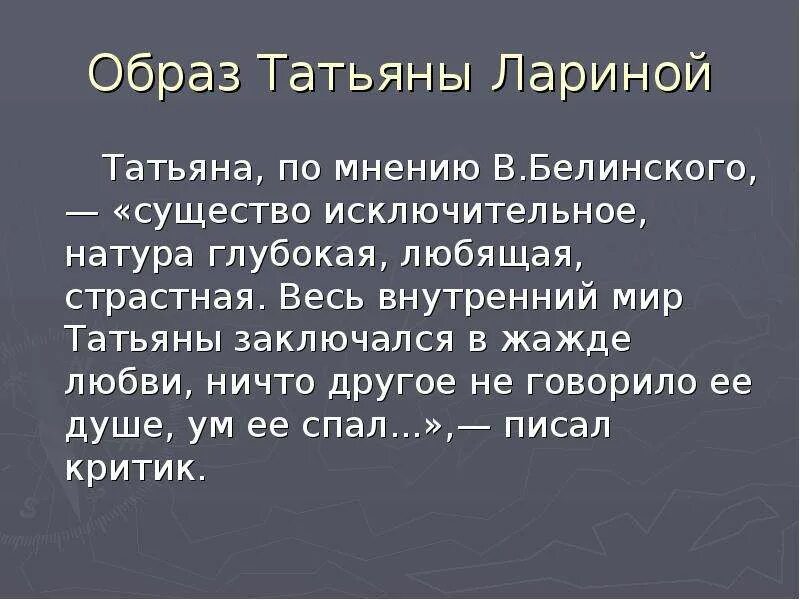 Образ Татьяны Лариной

Татьяна, по мнению В.Белинского, — «существо исключительное, натура глубокая, любящая, страстная. Весь внутренний мир Татьяны заключался в жажде любви, ничто другое не говорило ее душе, ум ее спал...»,— писал критик.